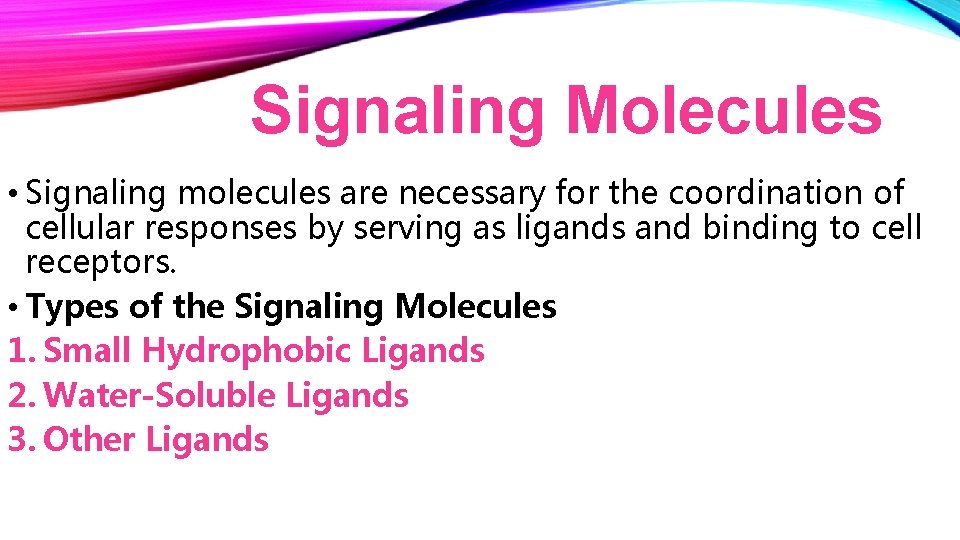 Signaling Molecules

• Signaling molecules are necessary for the coordination of cellular responses by serving as ligands and binding to cell receptors.

• Types of the Signaling Molecules

1. Small Hydrophobic Ligands
2. Water-Soluble Ligands
3. Other Ligands